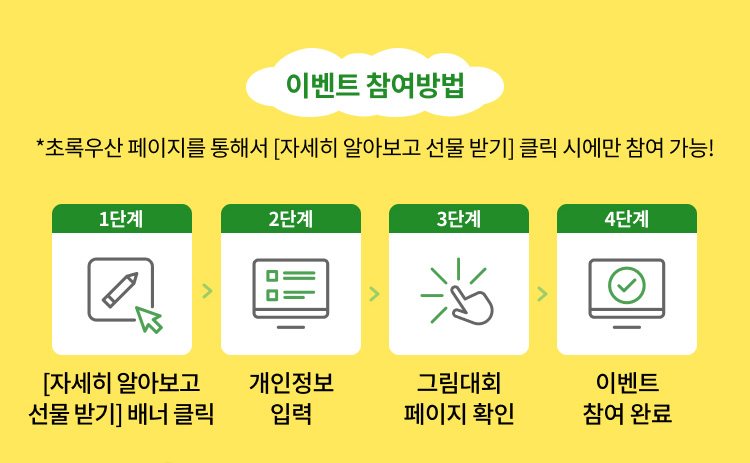 이벤트 참여방법

*초록우산 페이지를 통해서 [자세히 알아보고 선물 받기] 클릭 시에만 참여 가능!

1단계

[자세히 알아보고 선물 받기] 배너 클릭

2단계

개인정보 입력

3단계

그림대회 페이지 확인

4단계

이벤트 참여 완료